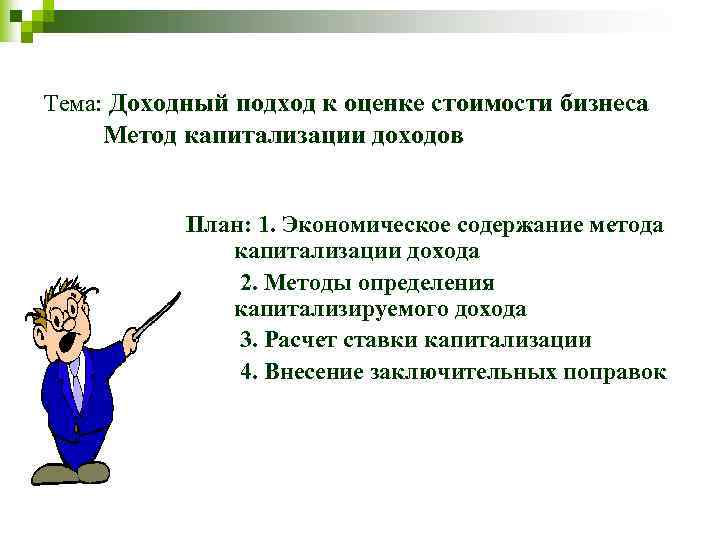 Тема: Доходный подход к оценке стоимости бизнеса
Метод капитализации доходов

План: 1. Экономическое содержание метода капитализации дохода
2. Методы определения капитализируемого дохода
3. Расчет ставки капитализации
4. Внесение заключительных поправок